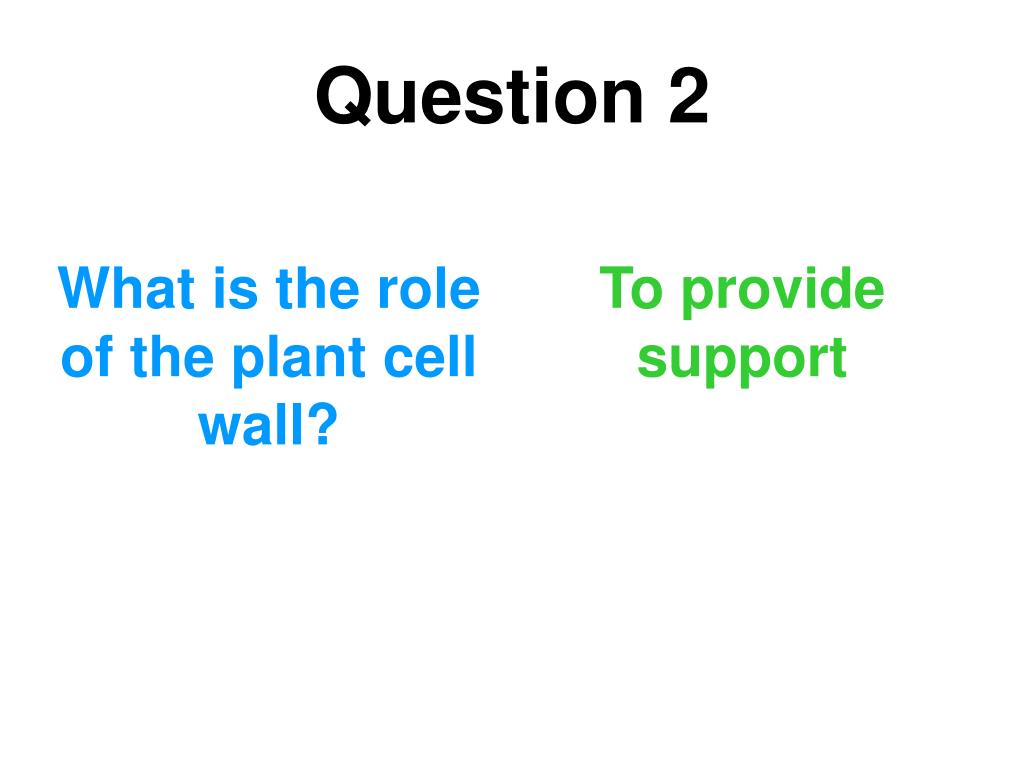 Question 2

What is the role of the plant cell wall?

To provide support